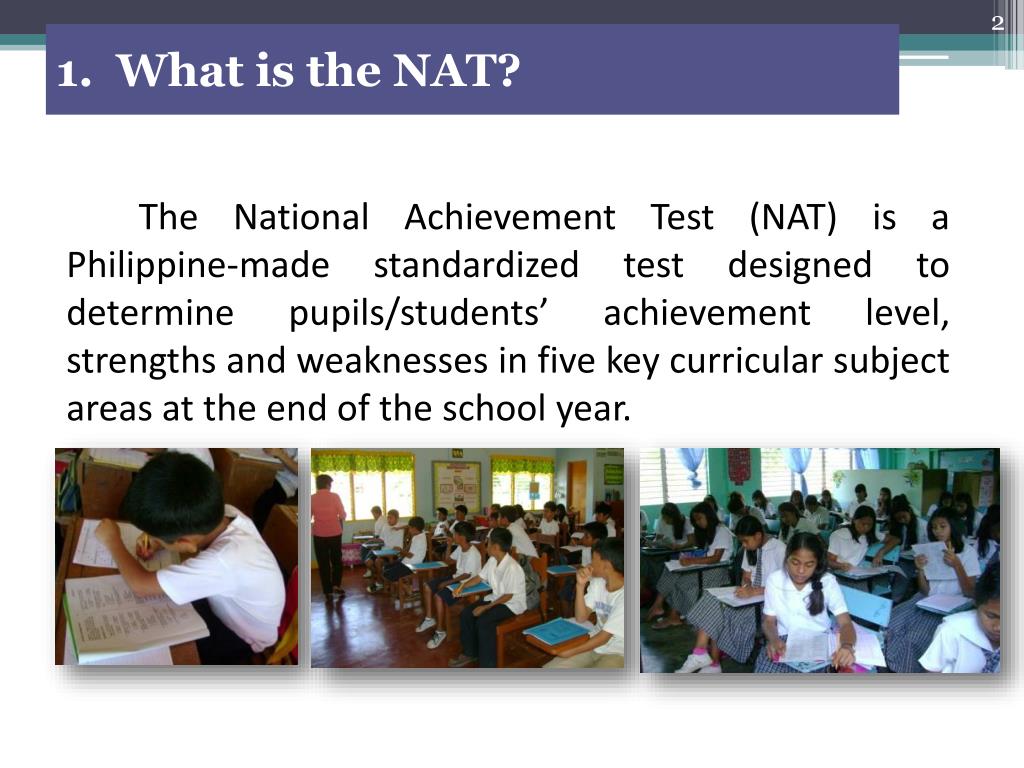 2

1. What is the NAT?

The National Achievement Test (NAT) is a Philippine-made standardized test designed to determine pupils/students’ achievement level, strengths and weaknesses in five key curricular subject areas at the end of the school year.